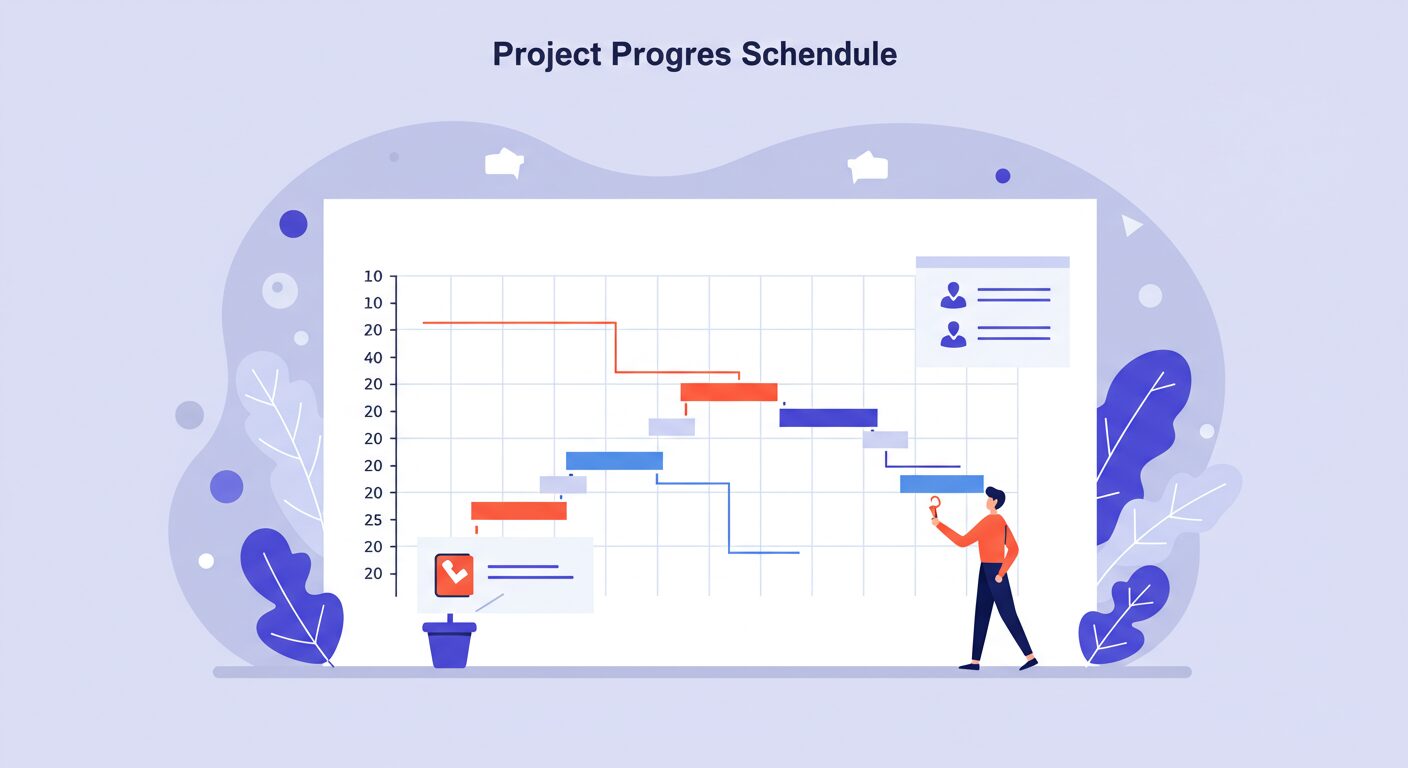 Project Progres Schendule

10
10
20
40
20
20
20
20
20
25
20
20